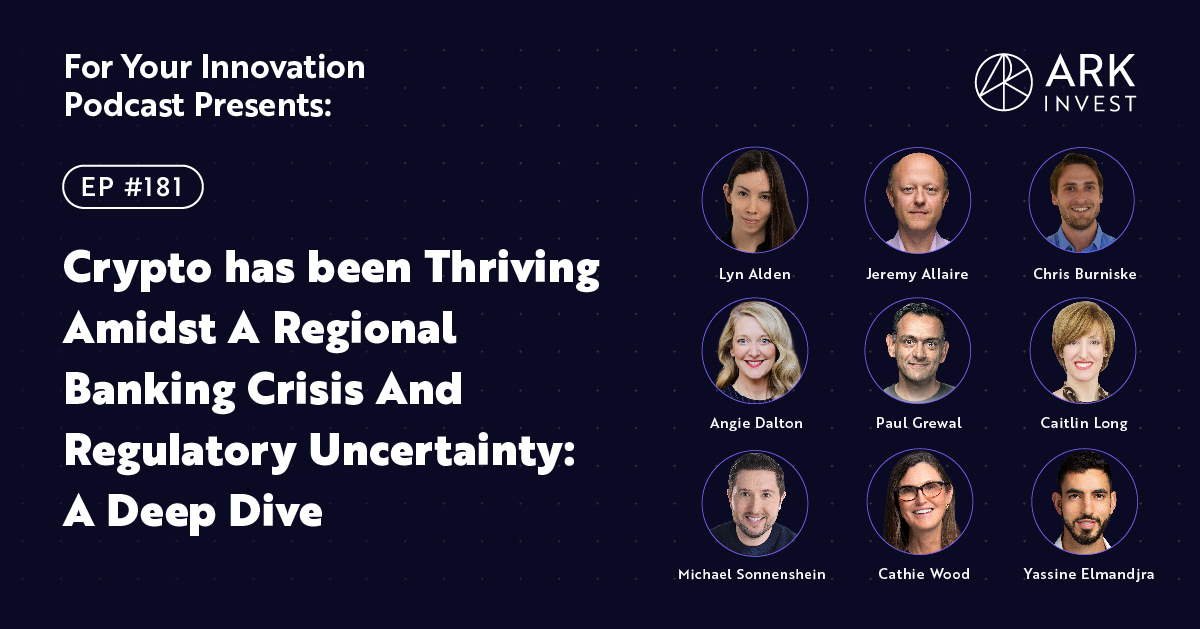 For Your Innovation Podcast Presents:

ARK INVEST

EP #181

Crypto has been Thriving Amidst A Regional Banking Crisis And Regulatory Uncertainty: A Deep Dive

Lyn Alden

Jeremy Allaire

Chris Burniske

Angie Dalton

Paul Grewal

Caitlin Long

Michael Sonnenshein

Cathie Wood

Yassine Elmandjra